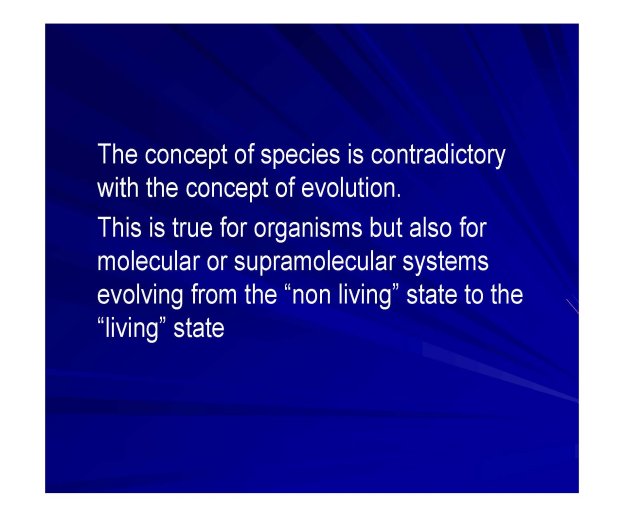 The concept of species is contradictory with the concept of evolution.

This is true for organisms but also for molecular or supramolecular systems evolving from the “non living” state to the “living” state